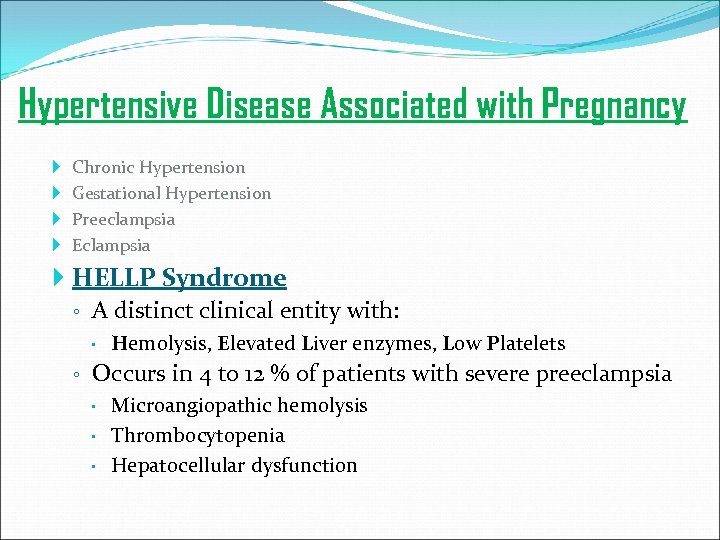 Hypertensive Disease Associated with Pregnancy

Chronic Hypertension
Gestational Hypertension
Preeclampsia
Eclampsia
HELLP Syndrome
A distinct clinical entity with:
Hemolysis, Elevated Liver enzymes, Low Platelets
Occurs in 4 to 12 % of patients with severe preeclampsia
Microangiopathic hemolysis
Thrombocytopenia
Hepatocellular dysfunction